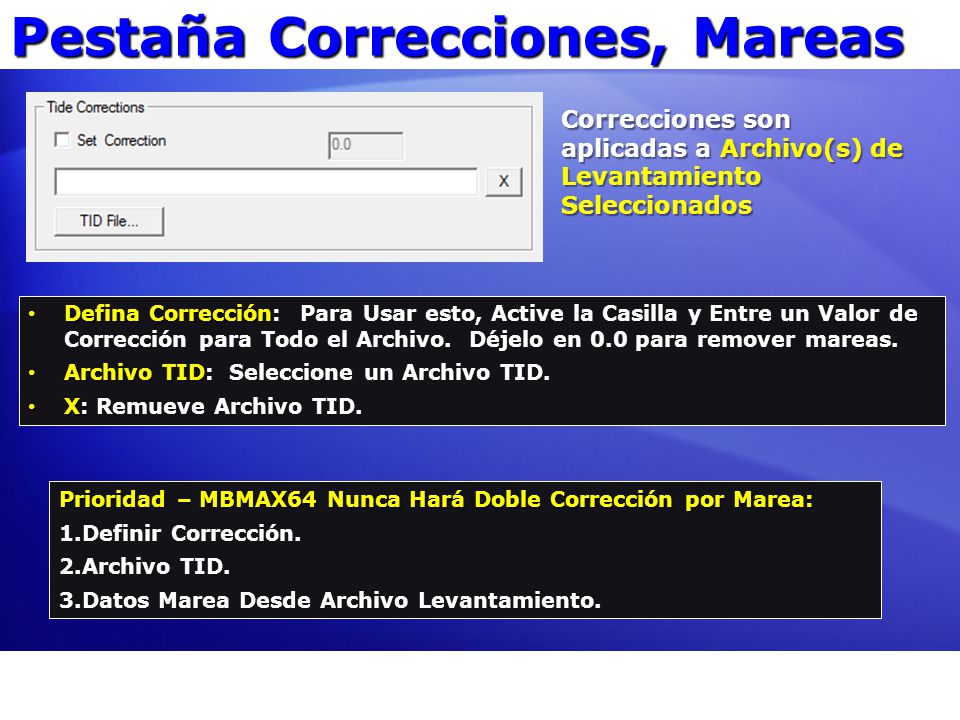 Pestaña Correcciones, Mareas

Tide Corrections
Set Correction
0.0
X
TID File...

Correcciones son aplicadas a Archivo(s) de Levantamiento Seleccionados

• Defina Corrección: Para Usar esto, Active la Casilla y Entre un Valor de Corrección para Todo el Archivo. Déjelo en 0.0 para remover mareas.
• Archivo TID: Seleccione un Archivo TID.
• X: Remueve Archivo TID.

Prioridad – MBMAX64 Nunca Hará Doble Corrección por Marea:
1.Definir Corrección.
2.Archivo TID.
3.Datos Marea Desde Archivo Levantamiento.